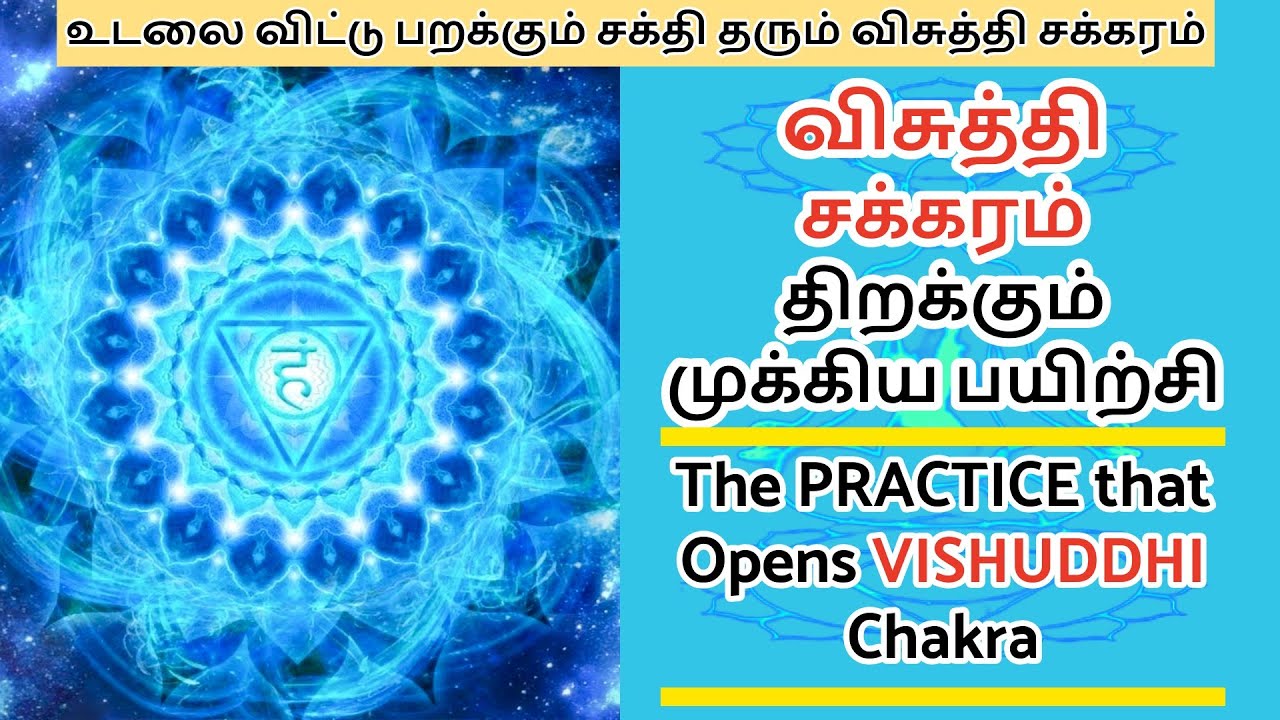 உடலை விட்டு பறக்கும் சக்தி தரும் விசுத்தி சக்கரம்

हं

விசுத்தி சக்கரம் திறக்கும் முக்கிய பயிற்சி

The PRACTICE that Opens VISHUDDHI Chakra